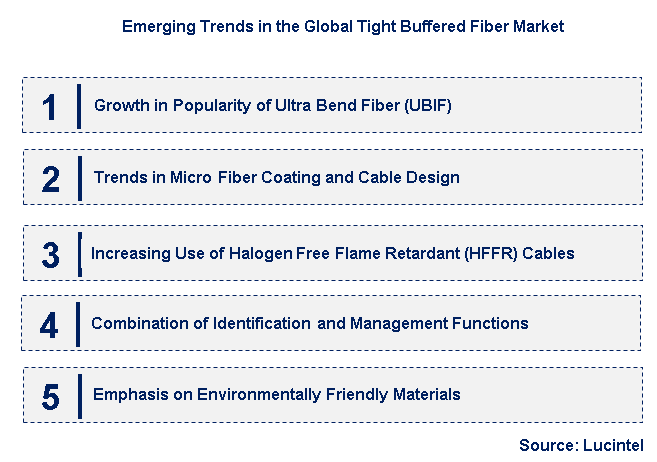 Emerging Trends in the Global Tight Buffered Fiber Market

1 Growth in Popularity of Ultra Bend Fiber (UBIF)

2 Trends in Micro Fiber Coating and Cable Design

3 Increasing Use of Halogen Free Flame Retardant (HFFR) Cables

4 Combination of Identification and Management Functions

5 Emphasis on Environmentally Friendly Materials

Source: Lucintel